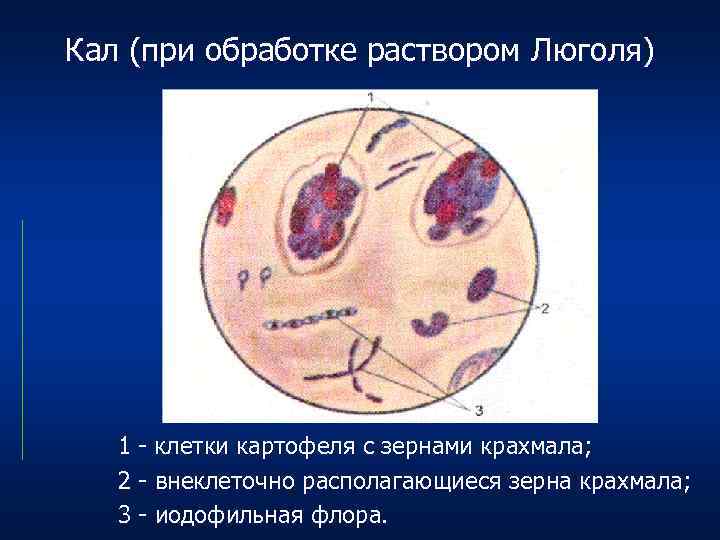 Кал (при обработке раствором Люголя)

1

2

3

1 - клетки картофеля с зернами крахмала;
2 - внеклеточно располагающиеся зерна крахмала;
3 - иодофильная флора.